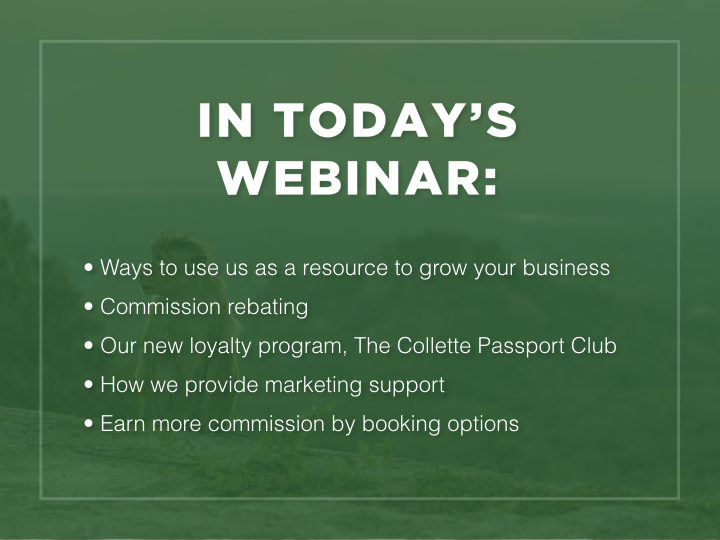 IN TODAY'S WEBINAR:

• Ways to use us as a resource to grow your business
• Commission rebating
• Our new loyalty program, The Collette Passport Club
• How we provide marketing support
• Earn more commission by booking options